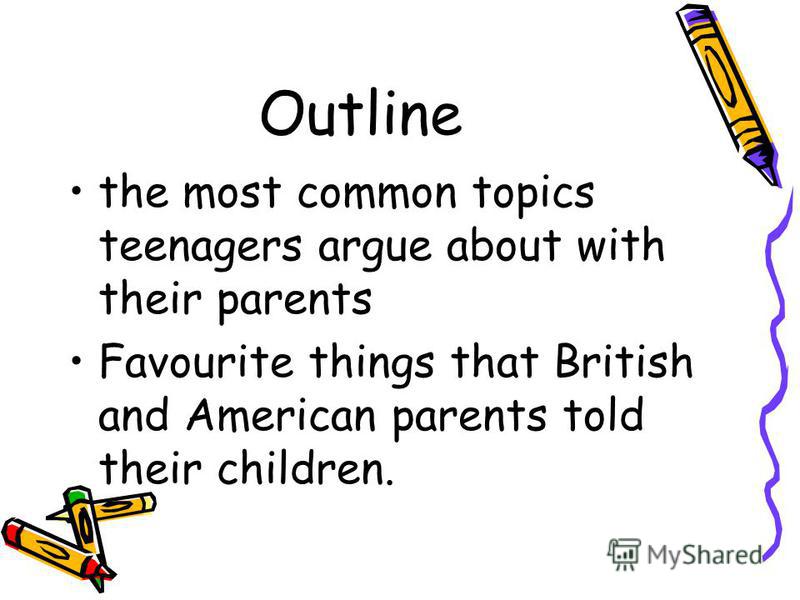 Outline

• the most common topics teenagers argue about with their parents

• Favourite things that British and American parents told their children.

MyShared